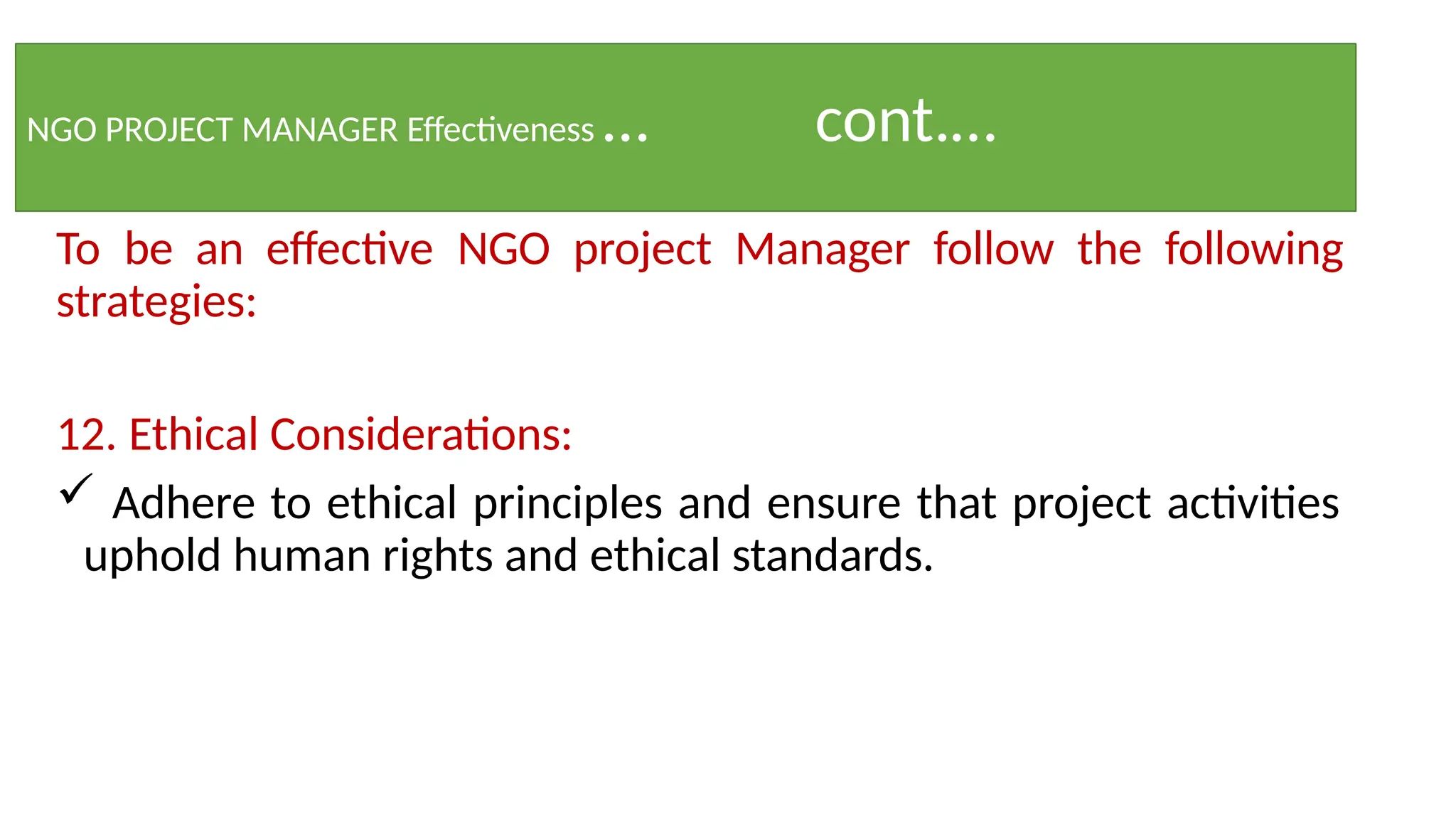 NGO PROJECT MANAGER Effectiveness … cont.…

To be an effective NGO project Manager follow the following strategies:

12. Ethical Considerations:

✓ Adhere to ethical principles and ensure that project activities uphold human rights and ethical standards.